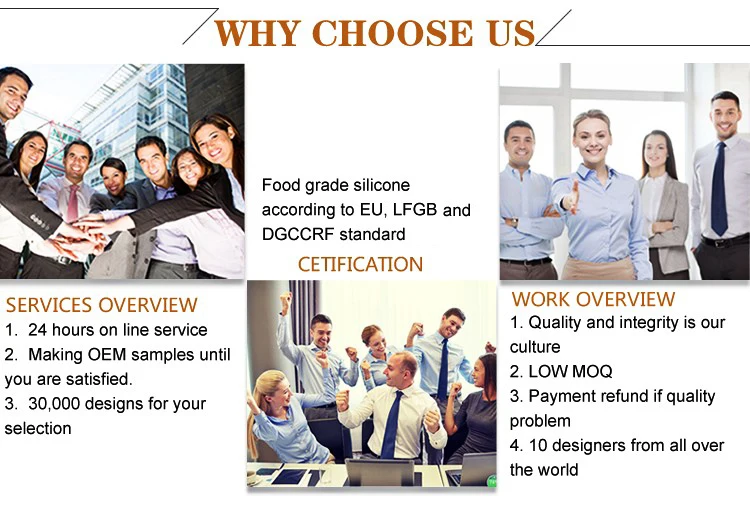 WHY CHOOSE US

SERVICES OVERVIEW
1. 24 hours on line service
2. Making OEM samples until you are satisfied.
3. 30,000 designs for your selection

Food grade silicone according to EU, LFGB and DGCCRF standard

CETIFICATION

WORK OVERVIEW
1. Quality and integrity is our culture
2. LOW MOQ
3. Payment refund if quality problem
4. 10 designers from all over the world